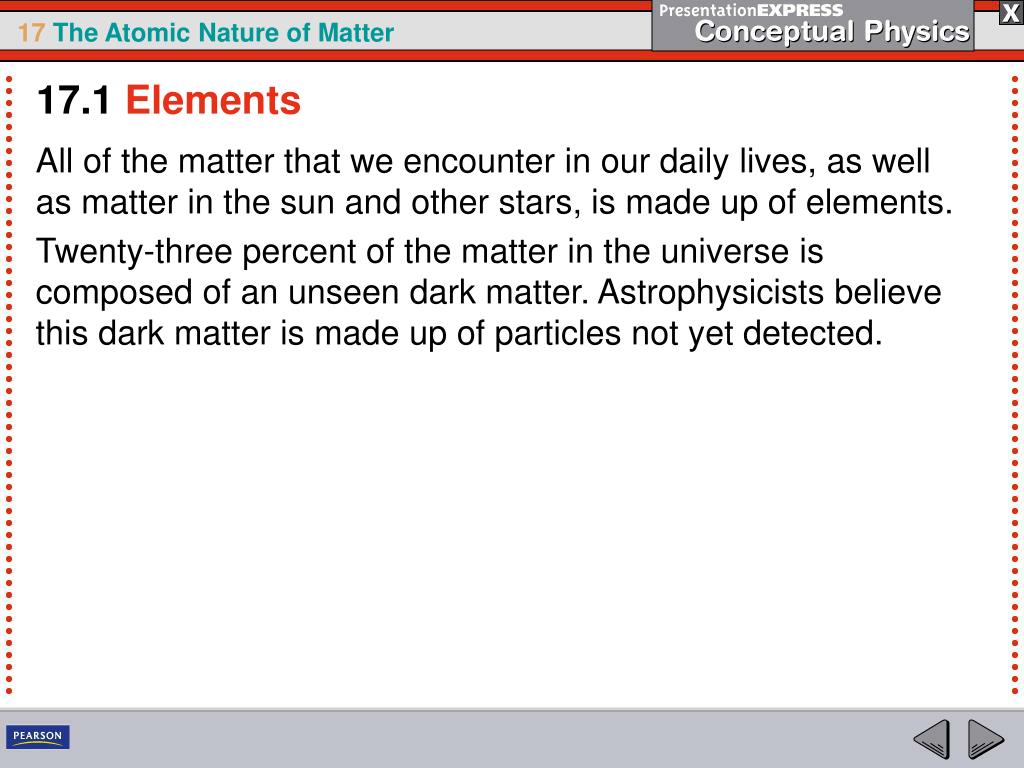 17 The Atomic Nature of Matter

PresentationEXPRESS
Conceptual Physics

X

17.1 Elements

All of the matter that we encounter in our daily lives, as well as matter in the sun and other stars, is made up of elements.

Twenty-three percent of the matter in the universe is composed of an unseen dark matter. Astrophysicists believe this dark matter is made up of particles not yet detected.

PEARSON